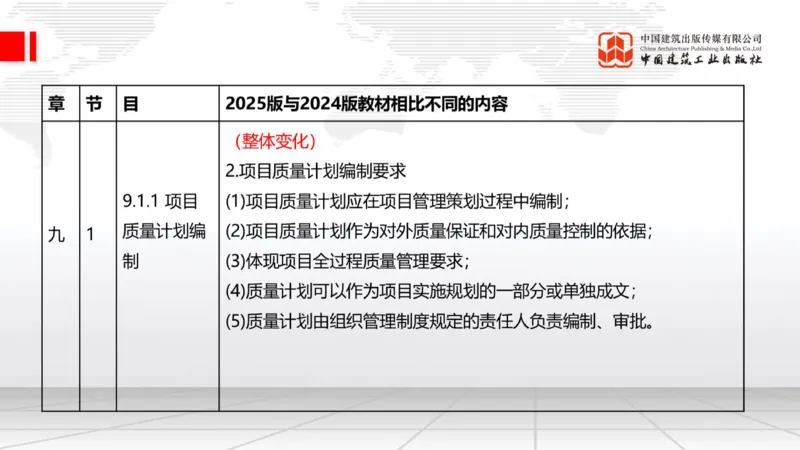 中国建筑出版传媒有限公司
China Architecture Publishing & Media Co.,Ltd
中国建筑工业出版社

| 章 | 节 | 目 | 2025版与2024版教材相比不同的内容 |
|---|---|---|---|
| 九 | 1 | 9.1.1 项目质量计划编制 | （整体变化）<br>2.项目质量计划编制要求<br>(1)项目质量计划应在项目管理策划过程中编制；<br>(2)项目质量计划作为对外质量保证和对内质量控制的依据；<br>(3)体现项目全过程质量管理要求；<br>(4)质量计划可以作为项目实施规划的一部分或单独成文；<br>(5)质量计划由组织管理制度规定的责任人负责编制、审批。 |